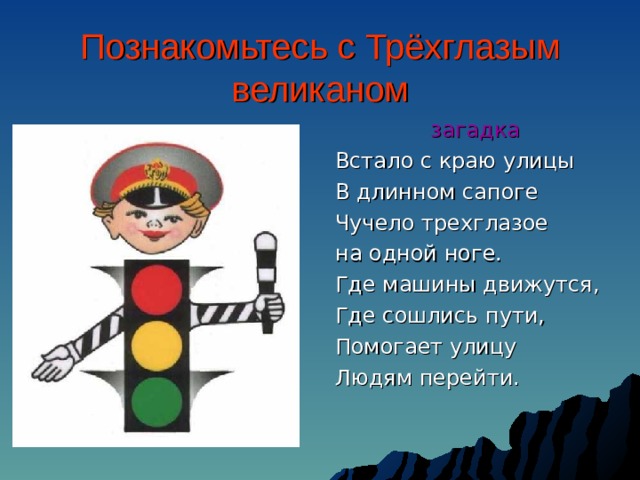 Познакомьтесь с Трёхглазым великаном

загадка

Встало с краю улицы
В длинном сапоге
Чучело трехглазое
на одной ноге.
Где машины движутся,
Где сошлись пути,
Помогает улицу
Людям перейти.